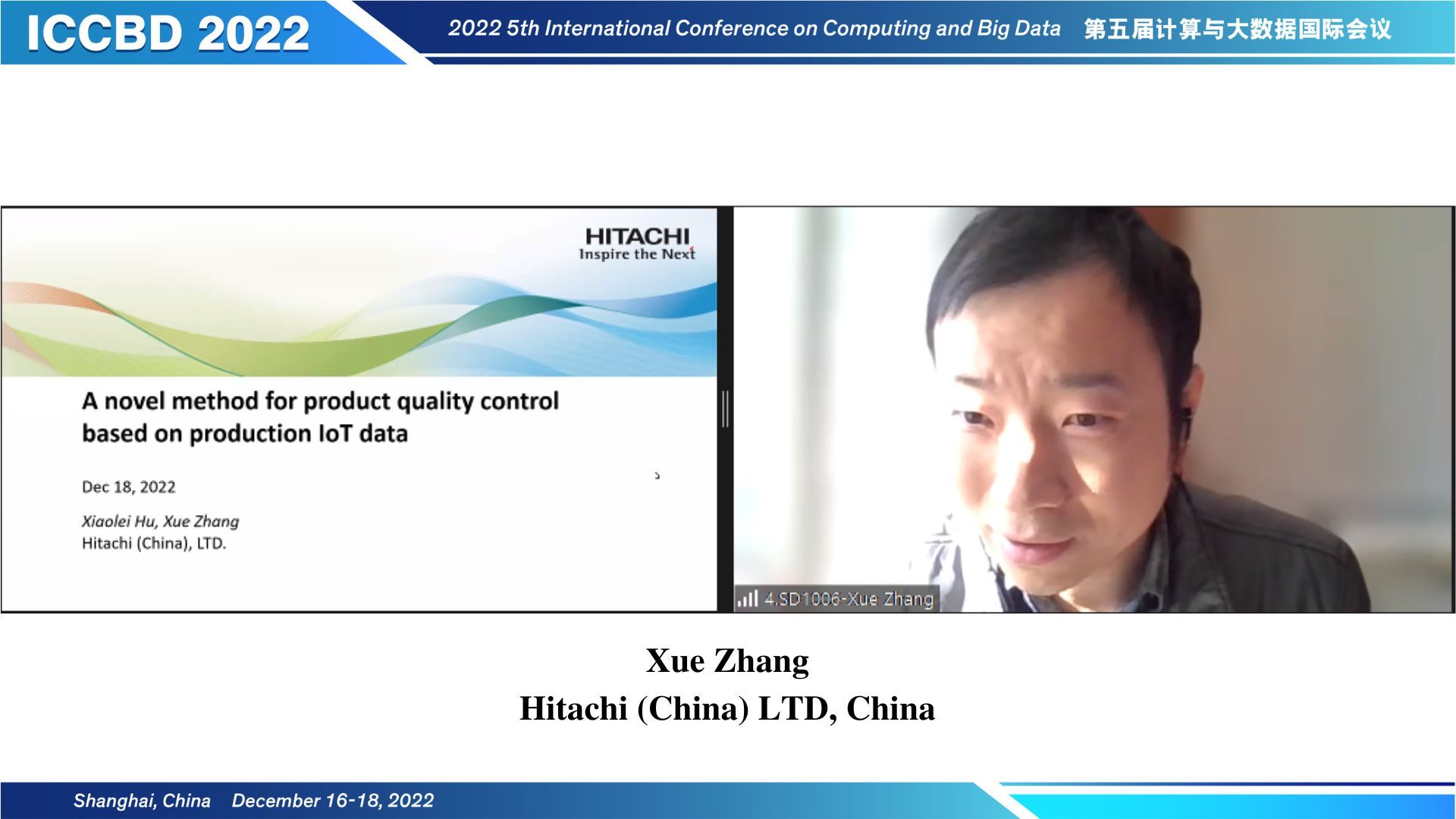 ICCBD 2022

2022 5th International Conference on Computing and Big Data 第五届计算与大数据国际会议

HITACHI
Inspire the Next

A novel method for product quality control based on production IoT data

Dec 18, 2022

Xiaolei Hu, Xue Zhang
Hitachi (China), LTD.

4.SD1006-Xue Zhang

Xue Zhang
Hitachi (China) LTD, China

Shanghai, China December 16-18, 2022